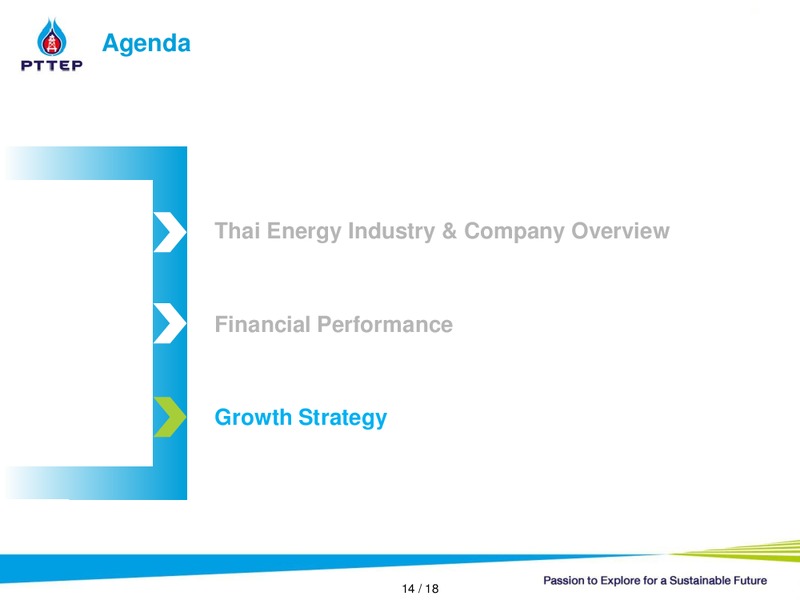 PTTEP

Agenda

Thai Energy Industry & Company Overview

Financial Performance

Growth Strategy

14 / 18

Passion to Explore for a Sustainable Future